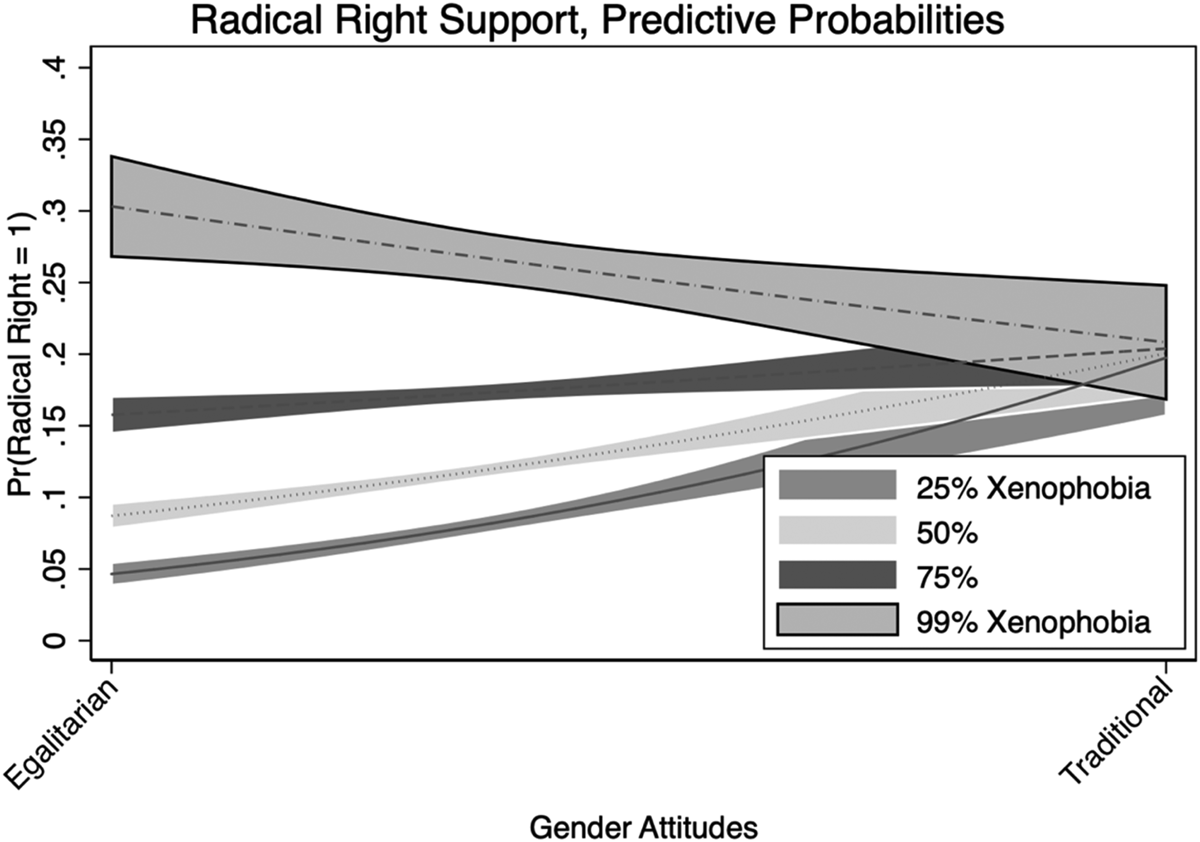 Radical Right Support, Predictive Probabilities

Pr(Radical Right = 1)

.4
.35
.3
.25
.2
.15
.1
.05
0

25% Xenophobia
50%
75%
99% Xenophobia

Egalitarian
Traditional

Gender Attitudes